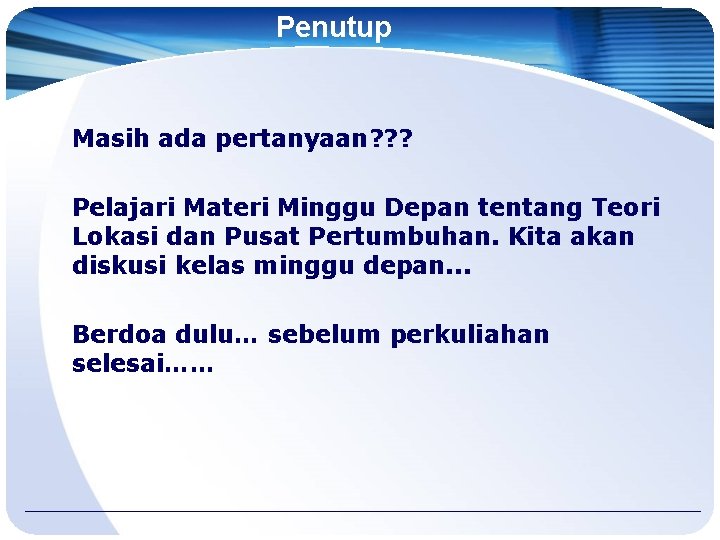 Penutup

Masih ada pertanyaan???

Pelajari Materi Minggu Depan tentang Teori Lokasi dan Pusat Pertumbuhan. Kita akan diskusi kelas minggu depan...

Berdoa dulu… sebelum perkuliahan selesai……